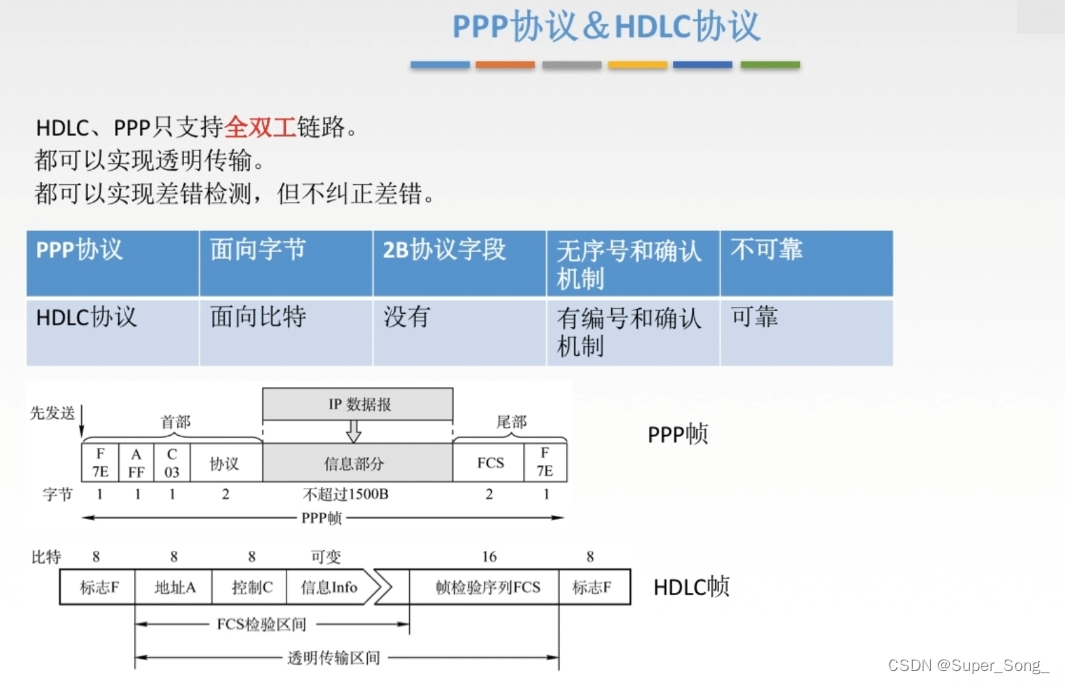 PPP协议＆HDLC协议

HDLC、PPP只支持全双工链路。
都可以实现透明传输。
都可以实现差错检测，但不纠正差错。

| PPP协议 | 面向字节 | 2B协议字段 | 无序号和确认机制 | 不可靠 |
|---|---|---|---|---|
| HDLC协议 | 面向比特 | 没有 | 有编号和确认机制 | 可靠 |

先发送
首部
IP 数据报
尾部
F 7E
A FF
C 03
协议
信息部分
FCS
F 7E
字节 1 1 1 2 不超过1500B 2 1
PPP帧

PPP帧

比特 8 8 8 可变 16 8
标志F
地址A
控制C
信息Info
帧检验序列FCS
标志F
FCS检验区间
透明传输区间

HDLC帧

CSDN @Super_Song_